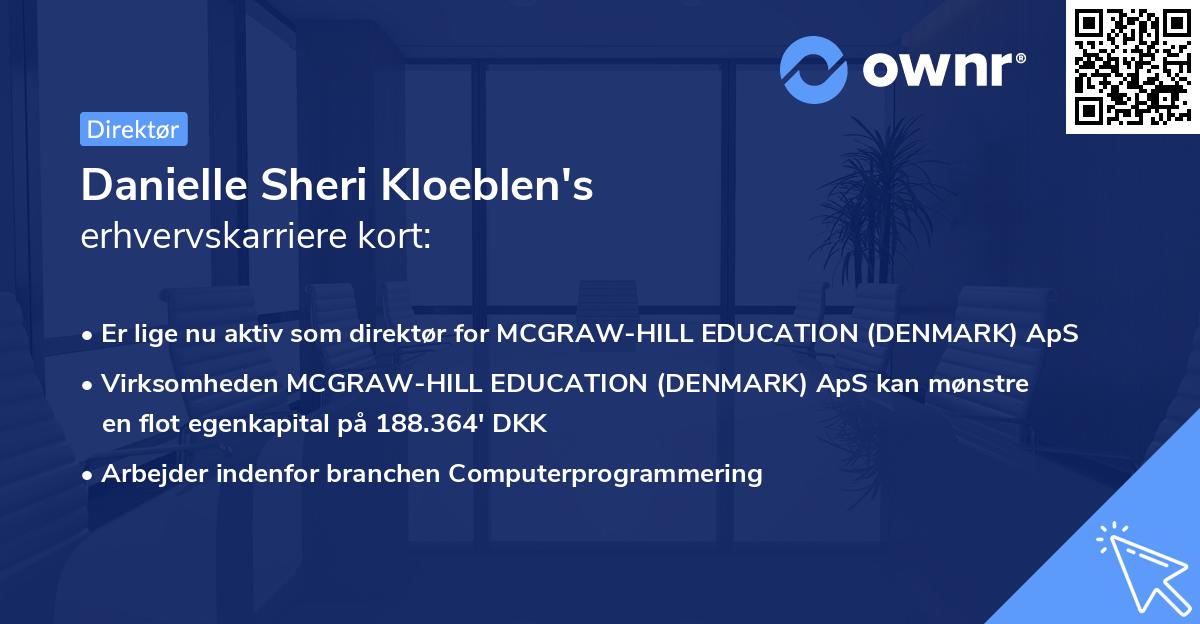 ownr®

Direktør

Danielle Sheri Kloeblen's
erhvervskarriere kort:

• Er lige nu aktiv som direktør for MCGRAW-HILL EDUCATION (DENMARK) ApS
• Virksomheden MCGRAW-HILL EDUCATION (DENMARK) ApS kan mønstre en flot egenkapital på 188.364' DKK
• Arbejder indenfor branchen Computerprogrammering